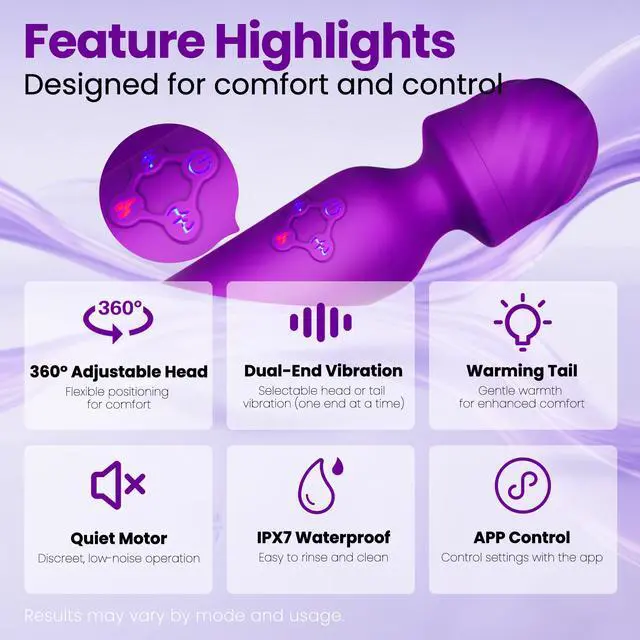 Feature Highlights
Designed for comfort and control

360°

360° Adjustable Head
Flexible positioning for comfort

Dual-End Vibration
Selectable head or tail vibration (one end at a time)

Warming Tail
Gentle warmth for enhanced comfort

Quiet Motor
Discreet, low-noise operation

IPX7 Waterproof
Easy to rinse and clean

APP Control
Control settings with the app

Results may vary by mode and usage.